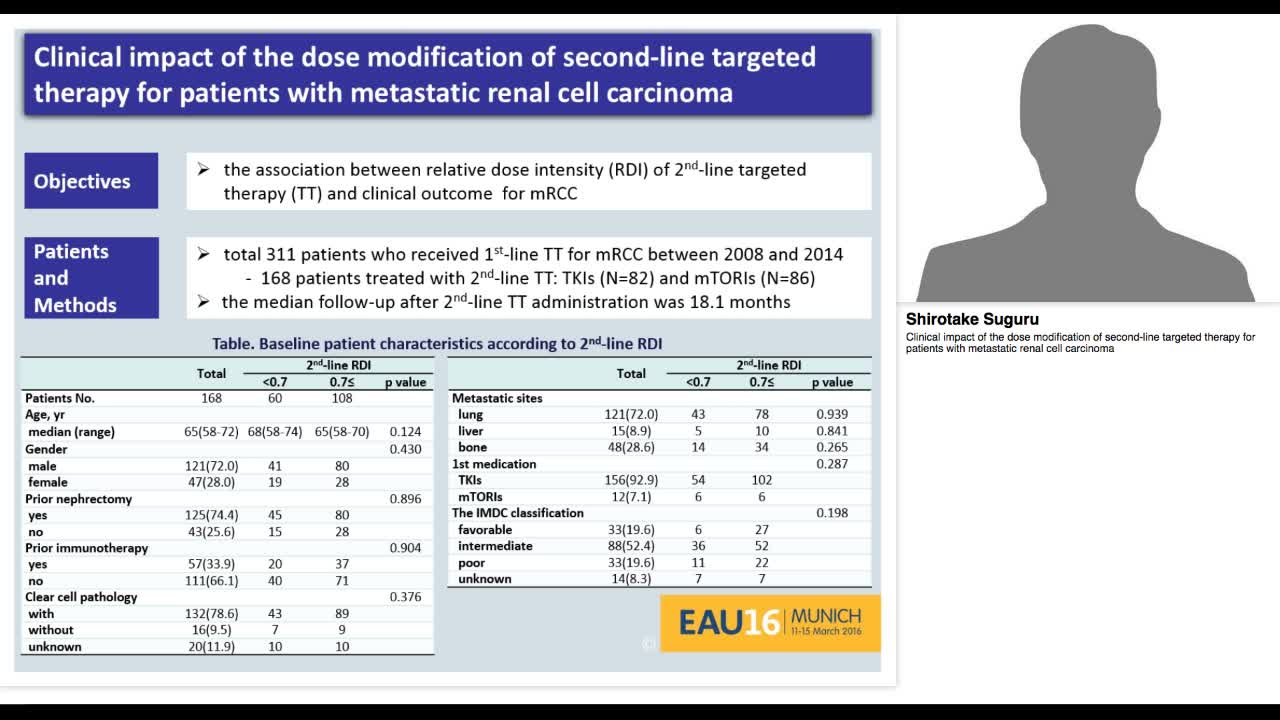 Clinical impact of the dose modification of second-line targeted therapy for patients with metastatic renal cell carcinoma

Objectives

➢ the association between relative dose intensity (RDI) of 2$^{nd}$-line targeted therapy (TT) and clinical outcome for mRCC

Patients and Methods

➢ total 311 patients who received 1$^{st}$-line TT for mRCC between 2008 and 2014
- 168 patients treated with 2$^{nd}$-line TT: TKIs (N=82) and mTORIs (N=86)
➢ the median follow-up after 2$^{nd}$-line TT administration was 18.1 months

Table. Baseline patient characteristics according to 2$^{nd}$-line RDI

| | Total | 2$^{nd}$-line RDI <0.7 | 2$^{nd}$-line RDI 0.7≤ | p value |
|---|---|---|---|---|
| Patients No. | 168 | 60 | 108 | |
| Age, yr | | | | |
| median (range) | 65(58-72) | 68(58-74) | 65(58-70) | 0.124 |
| Gender | | | | 0.430 |
| male | 121(72.0) | 41 | 80 | |
| female | 47(28.0) | 19 | 28 | |
| Prior nephrectomy | | | | 0.896 |
| yes | 125(74.4) | 45 | 80 | |
| no | 43(25.6) | 15 | 28 | |
| Prior immunotherapy | | | | 0.904 |
| yes | 57(33.9) | 20 | 37 | |
| no | 111(66.1) | 40 | 71 | |
| Clear cell pathology | | | | 0.376 |
| with | 132(78.6) | 43 | 89 | |
| without | 16(9.5) | 7 | 9 | |
| unknown | 20(11.9) | 10 | 10 | |

| | Total | 2$^{nd}$-line RDI <0.7 | 2$^{nd}$-line RDI 0.7≤ | p value |
|---|---|---|---|---|
| Metastatic sites | | | | |
| lung | 121(72.0) | 43 | 78 | 0.939 |
| liver | 15(8.9) | 5 | 10 | 0.841 |
| bone | 48(28.6) | 14 | 34 | 0.265 |
| 1st medication | | | | 0.287 |
| TKIs | 156(92.9) | 54 | 102 | |
| mTORIs | 12(7.1) | 6 | 6 | |
| The IMDC classification | | | | 0.198 |
| favorable | 33(19.6) | 6 | 27 | |
| intermediate | 88(52.4) | 36 | 52 | |
| poor | 33(19.6) | 11 | 22 | |
| unknown | 14(8.3) | 7 | 7 | |

EAU16 MUNICH 11-15 March 2016

Shirotake Suguru
Clinical impact of the dose modification of second-line targeted therapy for patients with metastatic renal cell carcinoma